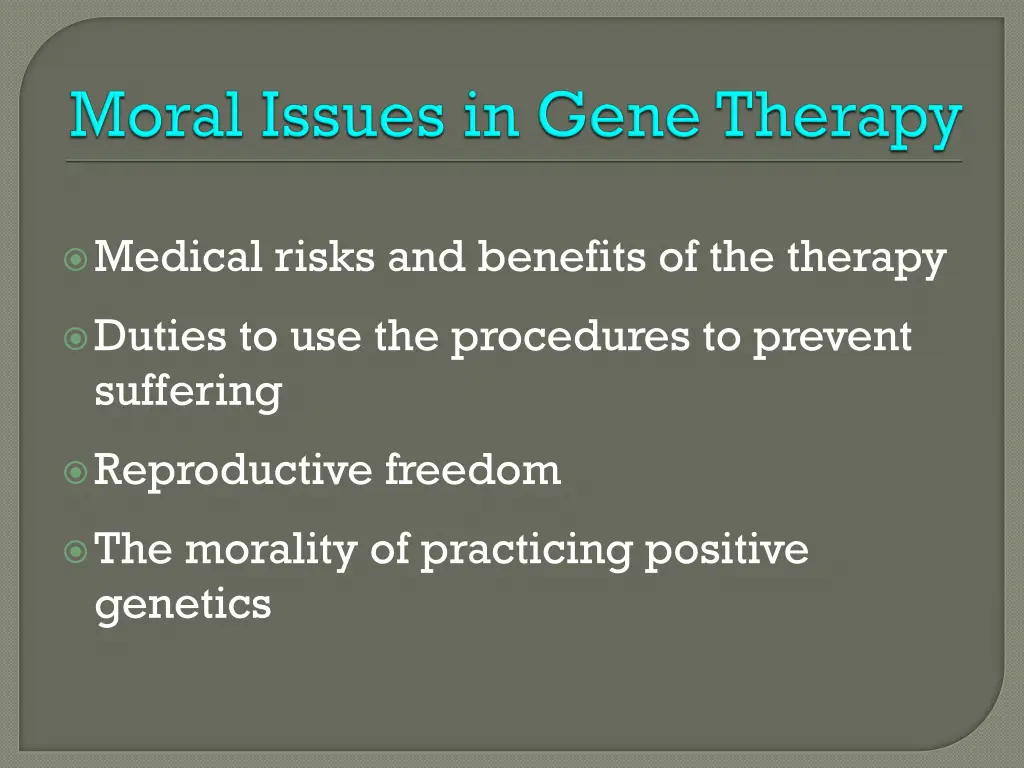 Moral Issues in Gene Therapy

Medical risks and benefits of the therapy

Duties to use the procedures to prevent suffering

Reproductive freedom

The morality of practicing positive genetics